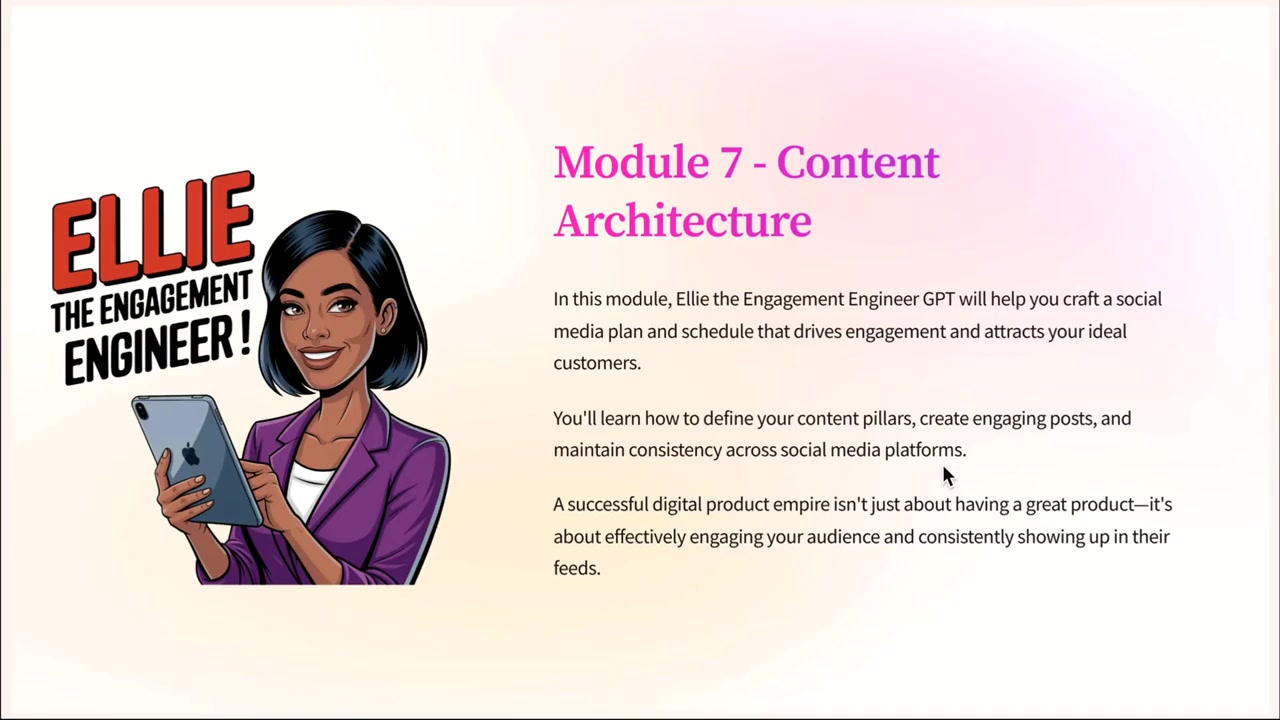 ELLIE
THE ENGAGEMENT ENGINEER!

Module 7 - Content Architecture

In this module, Ellie the Engagement Engineer GPT will help you craft a social media plan and schedule that drives engagement and attracts your ideal customers.

You'll learn how to define your content pillars, create engaging posts, and maintain consistency across social media platforms.

A successful digital product empire isn't just about having a great product—it's about effectively engaging your audience and consistently showing up in their feeds.